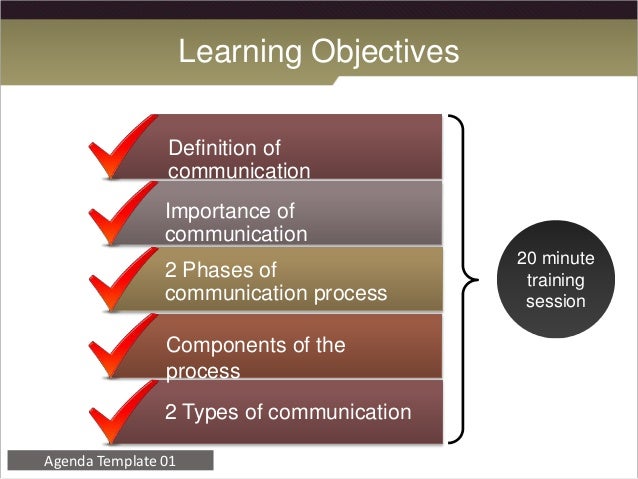 Learning Objectives

Definition of communication

Importance of communication

2 Phases of communication process

Components of the process

2 Types of communication

20 minute training session

Agenda Template 01